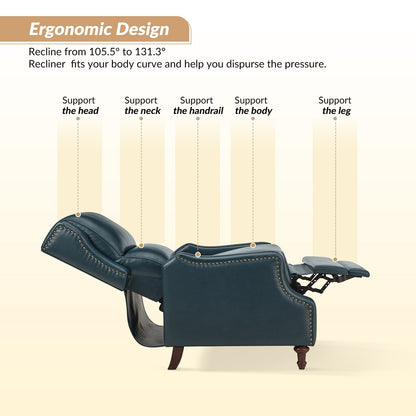 Ergonomic Design

Recline from 105.5° to 131.3°
Recliner fits your body curve and help you dispurse the pressure.

Support
the head

Support
the neck

Support
the handrail

Support
the body

Support
the leg